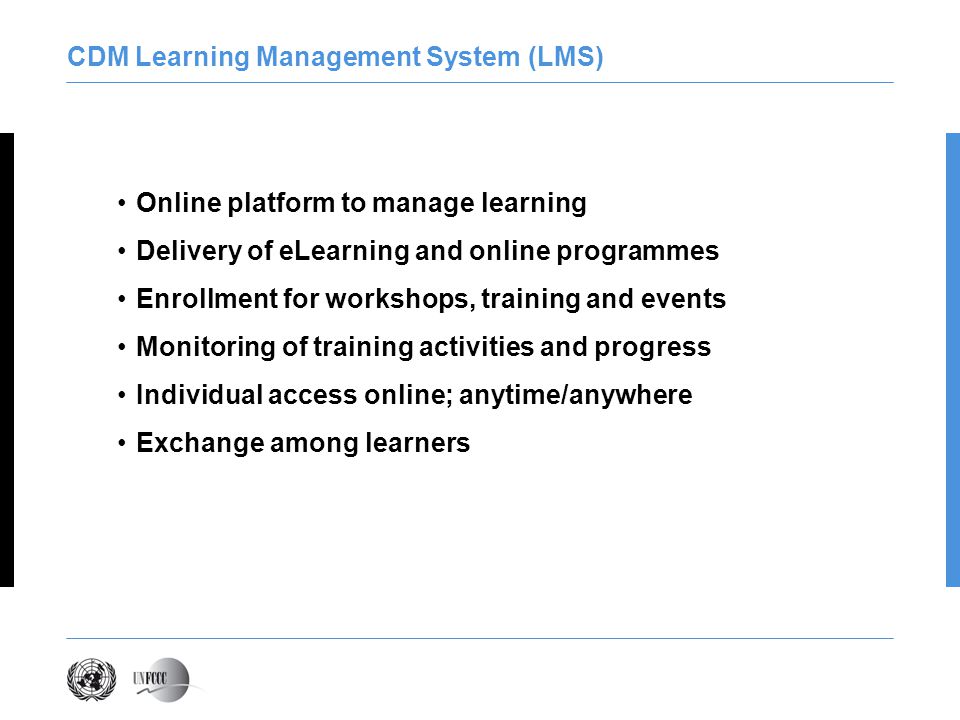 CDM Learning Management System (LMS)

• Online platform to manage learning
• Delivery of eLearning and online programmes
• Enrollment for workshops, training and events
• Monitoring of training activities and progress
• Individual access online; anytime/anywhere
• Exchange among learners

UNFCCC